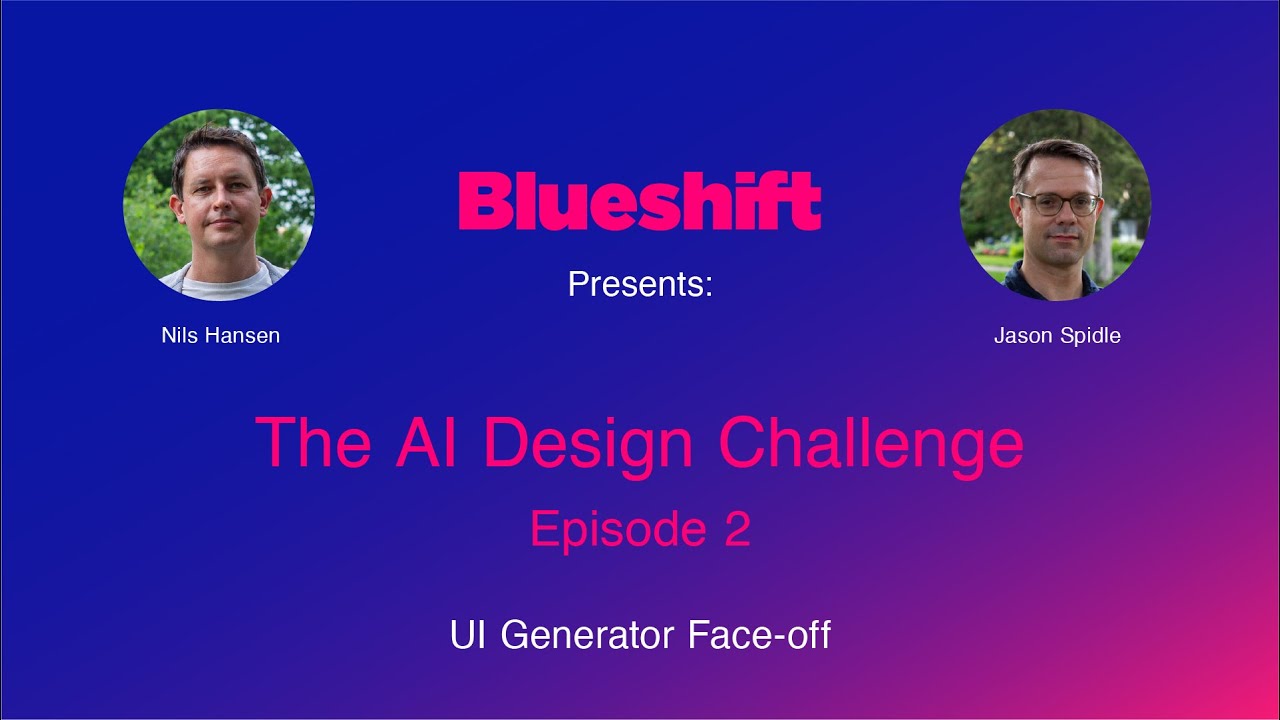 Blueshift

Presents:

Nils Hansen

Jason Spidle

The AI Design Challenge

Episode 2

UI Generator Face-off